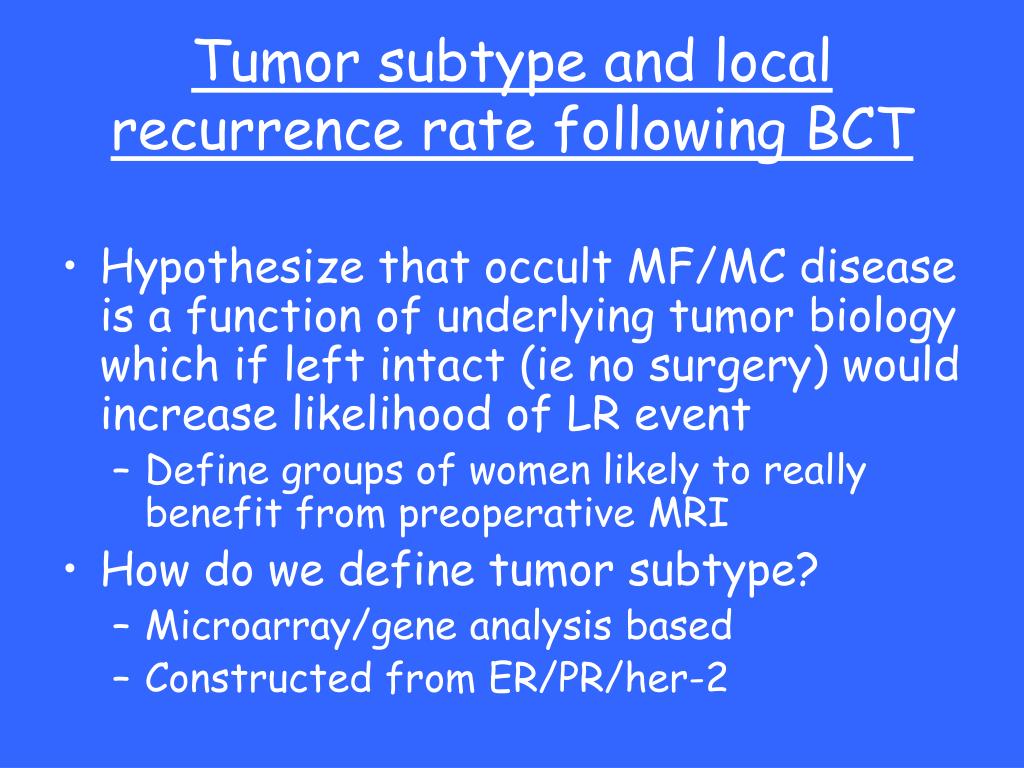 Tumor subtype and local recurrence rate following BCT

• Hypothesize that occult MF/MC disease is a function of underlying tumor biology which if left intact (ie no surgery) would increase likelihood of LR event
– Define groups of women likely to really benefit from preoperative MRI
• How do we define tumor subtype?
– Microarray/gene analysis based
– Constructed from ER/PR/her-2